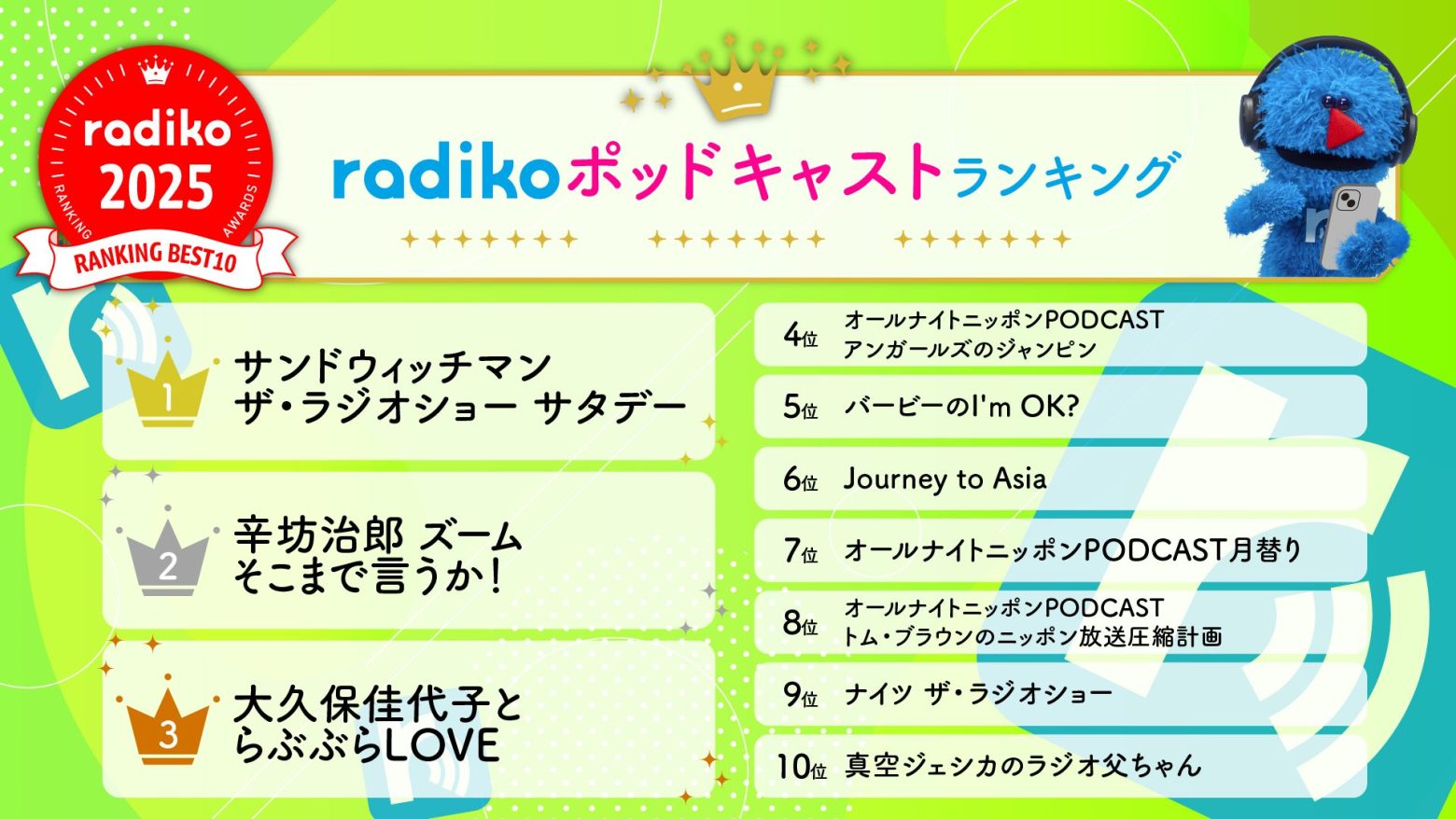 radiko 2025
RANKING AWARDS
RANKING BEST10

radikoポッドキャストランキング

1
サンドウィッチマン
ザ・ラジオショー サタデー

2
辛坊治郎 ズーム
そこまで言うか！

3
大久保佳代子と
らぶぶらLOVE

4位 オールナイトニッポンPODCAST
アンガールズのジャンピン

5位 バービーのI'm OK?

6位 Journey to Asia

7位 オールナイトニッポンPODCAST月替り

8位 オールナイトニッポンPODCAST
トム・ブラウンのニッポン放送圧縮計画

9位 ナイツ ザ・ラジオショー

10位 真空ジェシカのラジオ父ちゃん